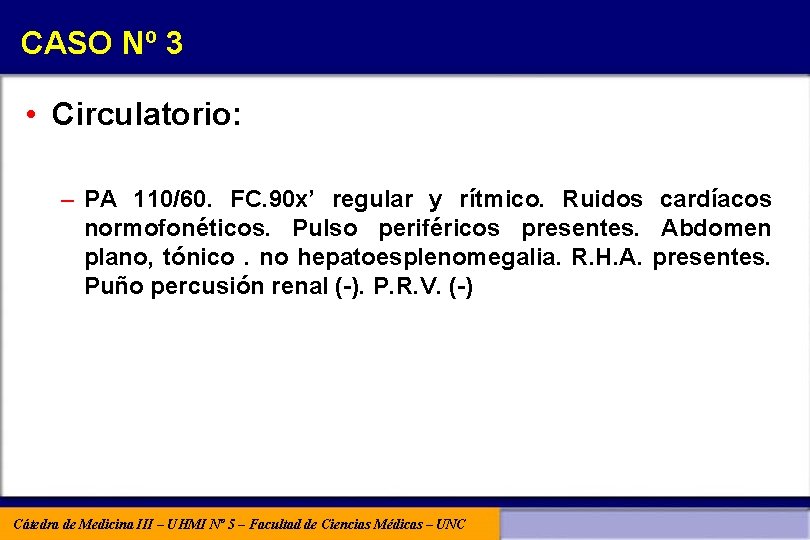 CASO Nº 3

• Circulatorio:

– PA 110/60. FC.90x’ regular y rítmico. Ruidos cardíacos normofonéticos. Pulso periféricos presentes. Abdomen plano, tónico . no hepatoesplenomegalia. R.H.A. presentes. Puño percusión renal (-). P.R.V. (-)

Cátedra de Medicina III – UHMI Nº 5 – Facultad de Ciencias Médicas – UNC